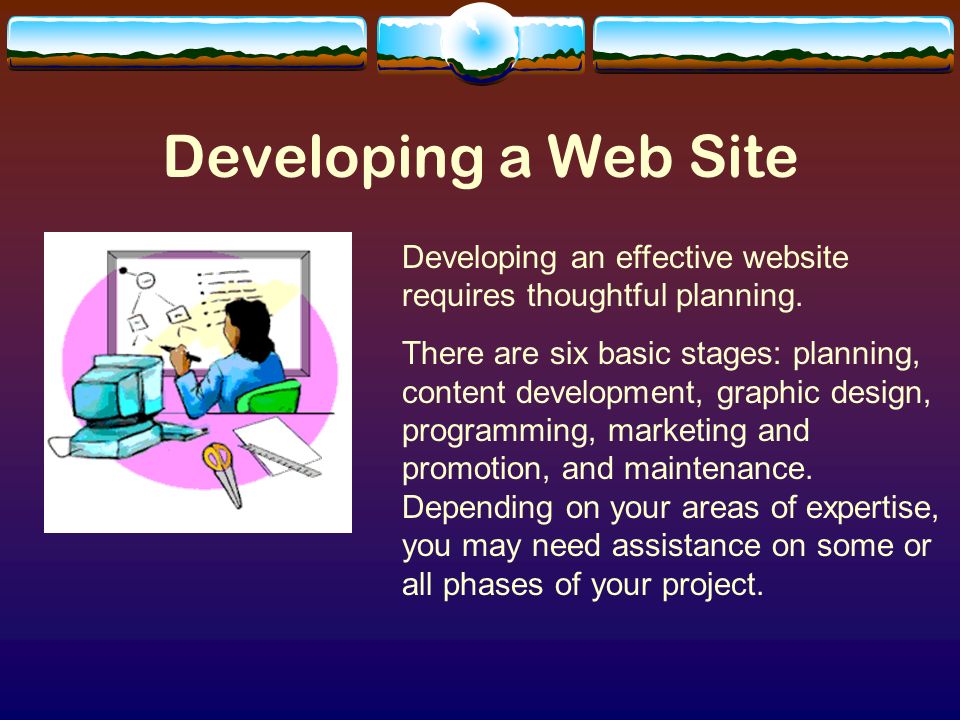 Developing a Web Site

Developing an effective website requires thoughtful planning.

There are six basic stages: planning, content development, graphic design, programming, marketing and promotion, and maintenance. Depending on your areas of expertise, you may need assistance on some or all phases of your project.